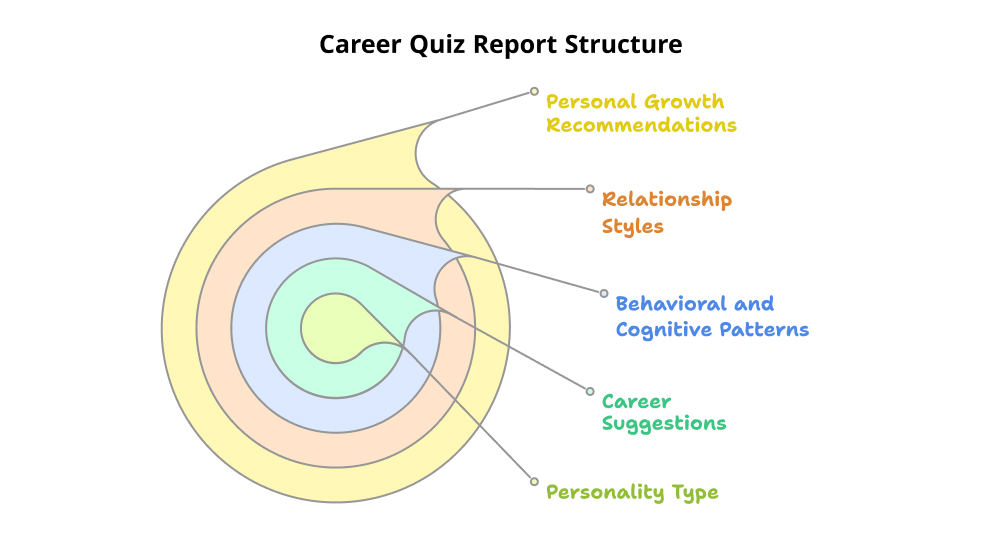 Career Quiz Report Structure

Personal Growth Recommendations

Relationship Styles

Behavioral and Cognitive Patterns

Career Suggestions

Personality Type